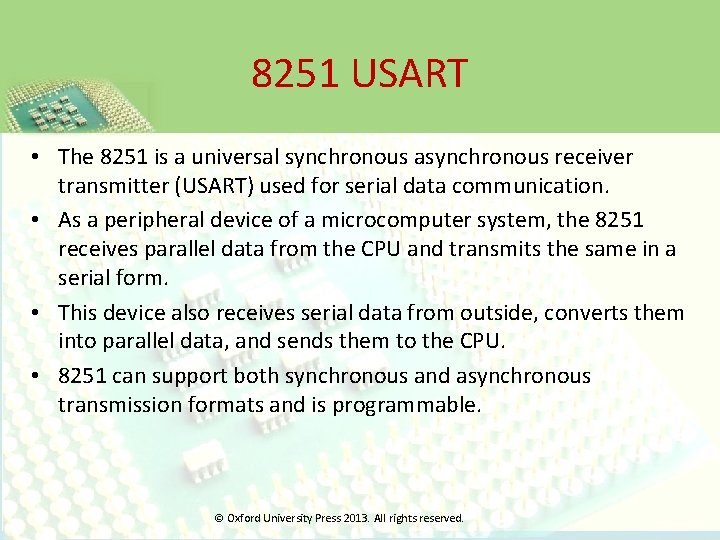 8251 USART

• The 8251 is a universal synchronous asynchronous receiver transmitter (USART) used for serial data communication.
• As a peripheral device of a microcomputer system, the 8251 receives parallel data from the CPU and transmits the same in a serial form.
• This device also receives serial data from outside, converts them into parallel data, and sends them to the CPU.
• 8251 can support both synchronous and asynchronous transmission formats and is programmable.

© Oxford University Press 2013. All rights reserved.